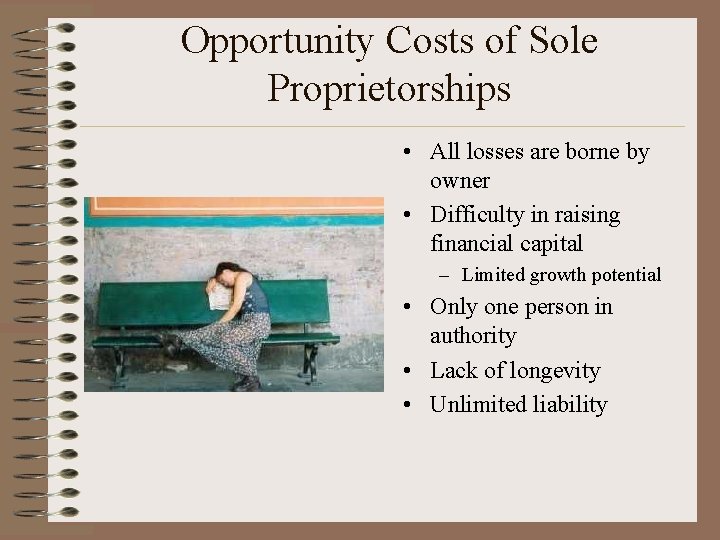 Opportunity Costs of Sole Proprietorships

• All losses are borne by owner
• Difficulty in raising financial capital
– Limited growth potential
• Only one person in authority
• Lack of longevity
• Unlimited liability